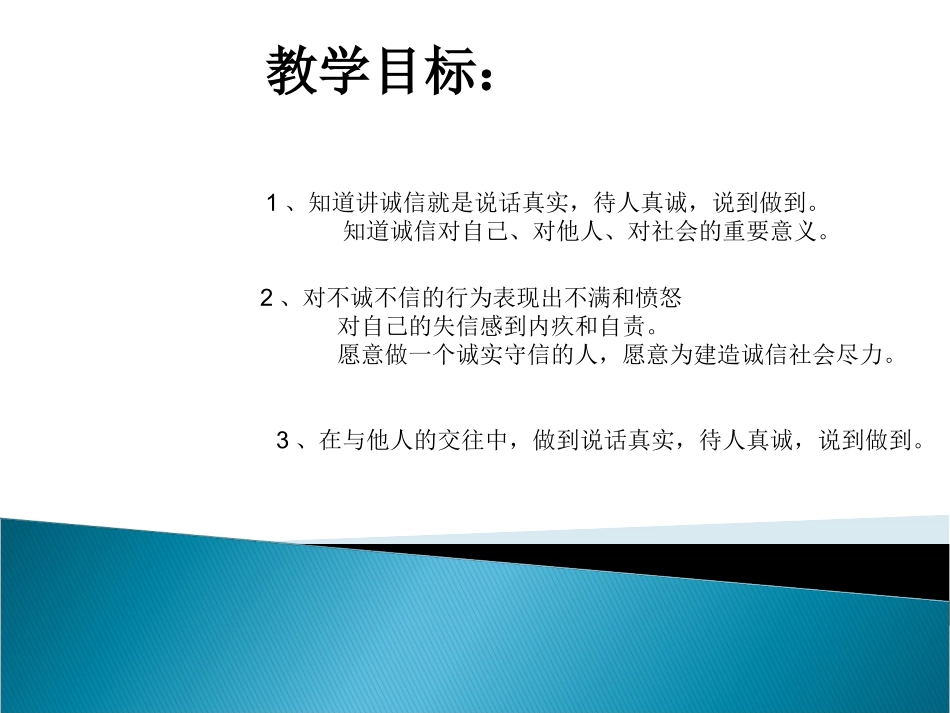 教学目标：

1、知道讲诚信就是说话真实，待人真诚，说到做到。
知道诚信对自己、对他人、对社会的重要意义。

2、对不诚不信的行为表现出不满和愤怒
对自己的失信感到内疚和自责。
愿意做一个诚实守信的人，愿意为建造诚信社会尽力。

3、在与他人的交往中，做到说话真实，待人真诚，说到做到。